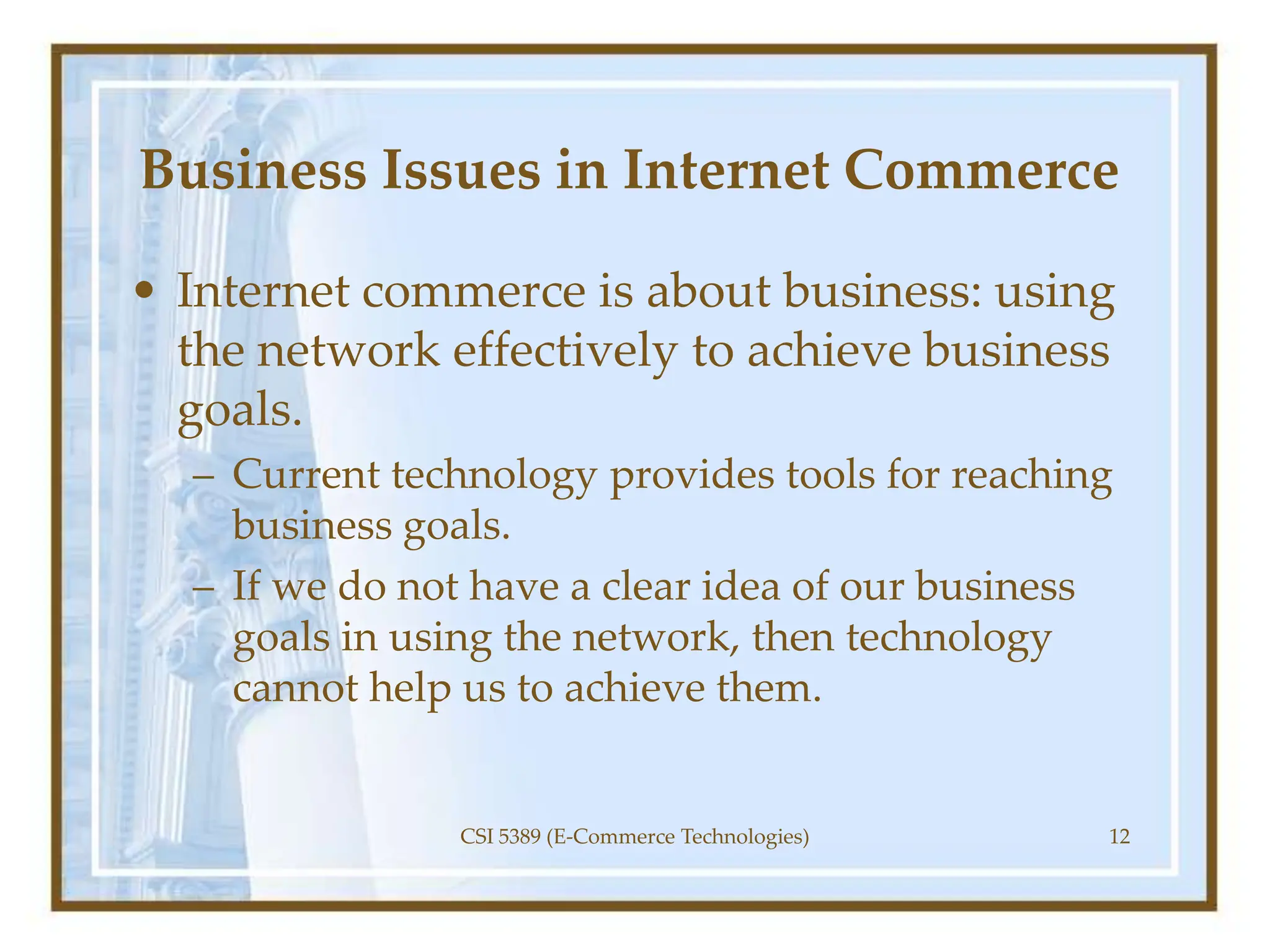 Business Issues in Internet Commerce

• Internet commerce is about business: using the network effectively to achieve business goals.
– Current technology provides tools for reaching business goals.
– If we do not have a clear idea of our business goals in using the network, then technology cannot help us to achieve them.

CSI 5389 (E-Commerce Technologies)
12